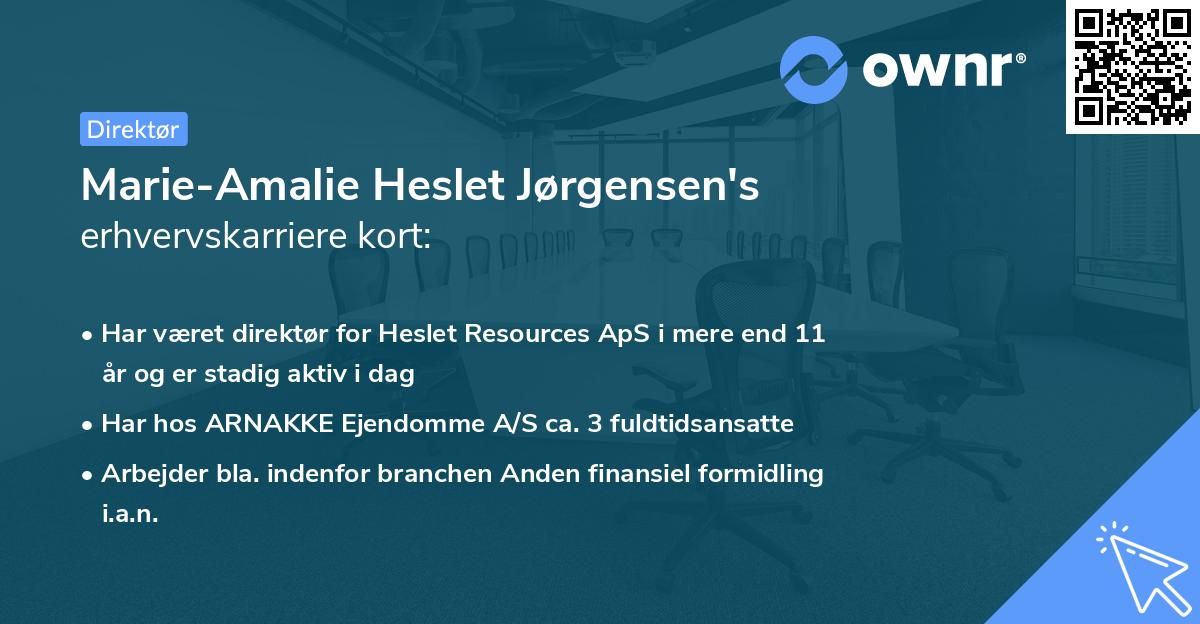 ownr®

Direktør

Marie-Amalie Heslet Jørgensen's
erhvervskarriere kort:

• Har været direktør for Heslet Resources ApS i mere end 11 år og er stadig aktiv i dag

• Har hos ARNAKKE Ejendomme A/S ca. 3 fuldtidsansatte

• Arbejder bla. indenfor branchen Anden finansiel formidling i.a.n.